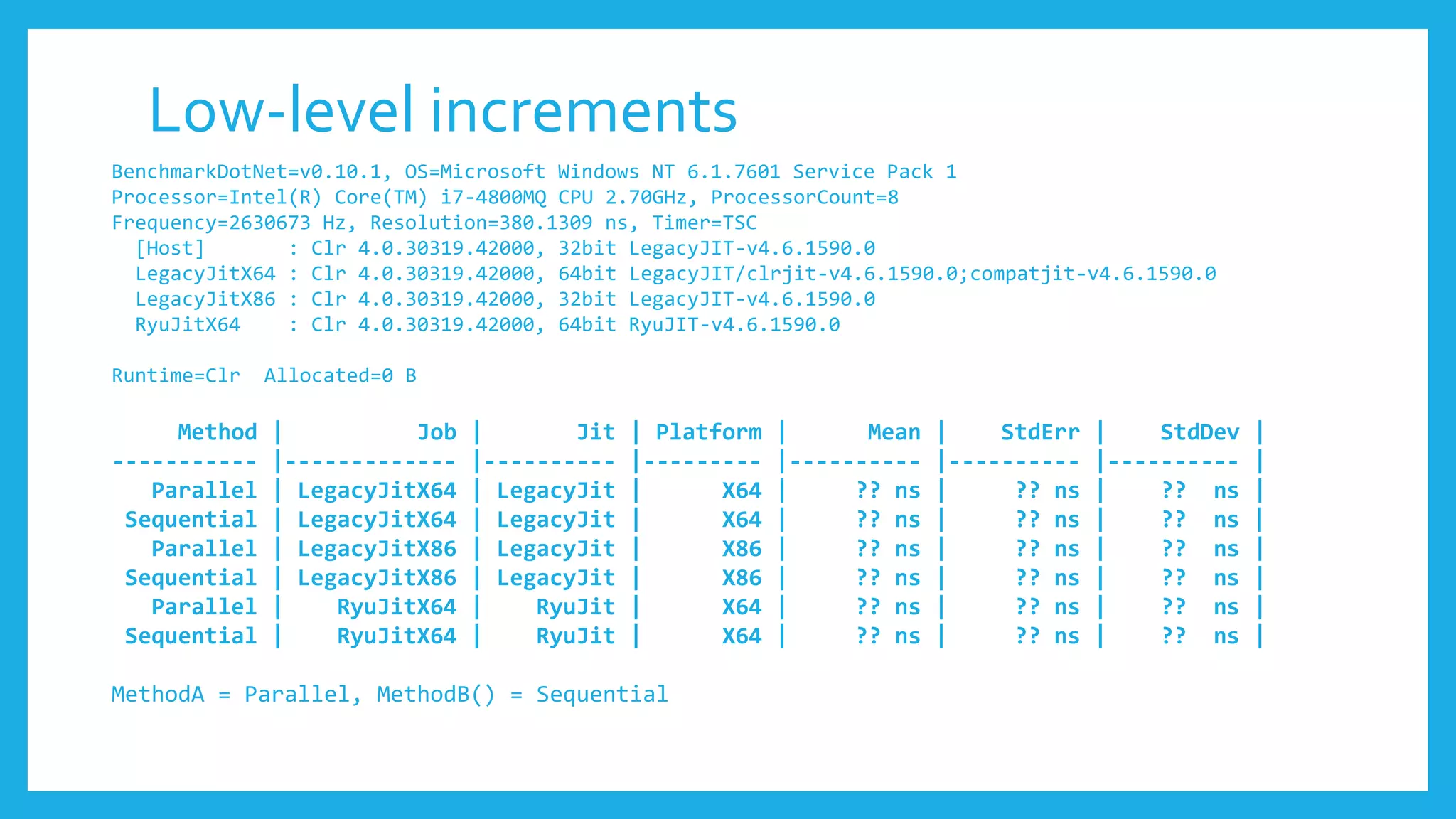 Low-level increments

BenchmarkDotNet=v0.10.1, OS=Microsoft Windows NT 6.1.7601 Service Pack 1
Processor=Intel(R) Core(TM) i7-4800MQ CPU 2.70GHz, ProcessorCount=8
Frequency=2630673 Hz, Resolution=380.1309 ns, Timer=TSC
[Host] : Clr 4.0.30319.42000, 32bit LegacyJIT-v4.6.1590.0
LegacyJitX64 : Clr 4.0.30319.42000, 64bit LegacyJIT/clrjit-v4.6.1590.0;compatjit-v4.6.1590.0
LegacyJitX86 : Clr 4.0.30319.42000, 32bit LegacyJIT-v4.6.1590.0
RyuJitX64 : Clr 4.0.30319.42000, 64bit RyuJIT-v4.6.1590.0

Runtime=Clr Allocated=0 B

| Method | Job | Jit | Platform | Mean | StdErr | StdDev |
|---|---|---|---|---|---|---|
| Parallel | LegacyJitX64 | LegacyJit | X64 | ?? ns | ?? ns | ?? ns |
| Sequential | LegacyJitX64 | LegacyJit | X64 | ?? ns | ?? ns | ?? ns |
| Parallel | LegacyJitX86 | LegacyJit | X86 | ?? ns | ?? ns | ?? ns |
| Sequential | LegacyJitX86 | LegacyJit | X86 | ?? ns | ?? ns | ?? ns |
| Parallel | RyuJitX64 | RyuJit | X64 | ?? ns | ?? ns | ?? ns |
| Sequential | RyuJitX64 | RyuJit | X64 | ?? ns | ?? ns | ?? ns |

MethodA = Parallel, MethodB() = Sequential